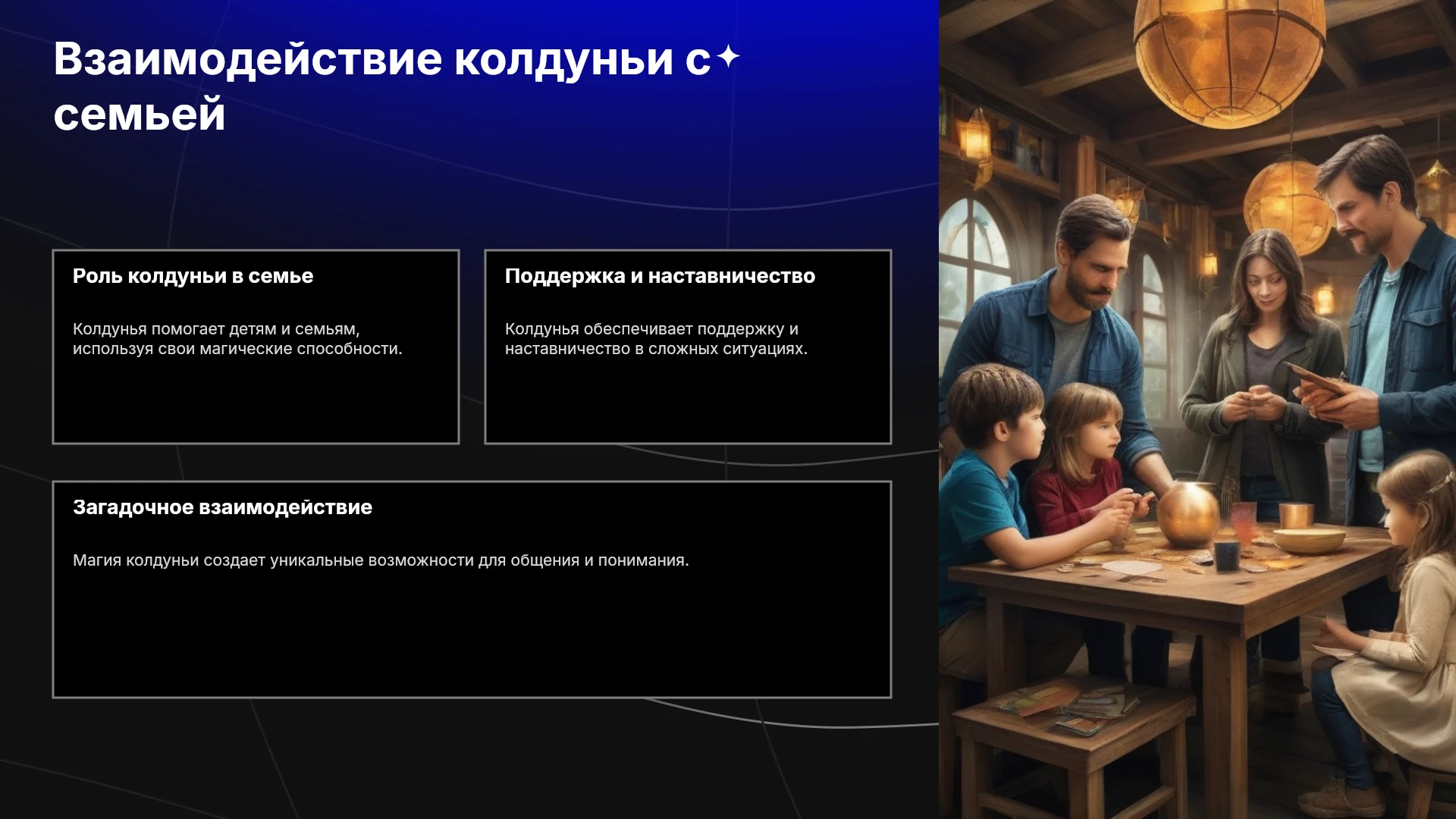 Взаимодействие колдуньи с семьей

Роль колдуньи в семье

Колдунья помогает детям и семьям, используя свои магические способности.

Поддержка и наставничество

Колдунья обеспечивает поддержку и наставничество в сложных ситуациях.

Загадочное взаимодействие

Магия колдуньи создает уникальные возможности для общения и понимания.